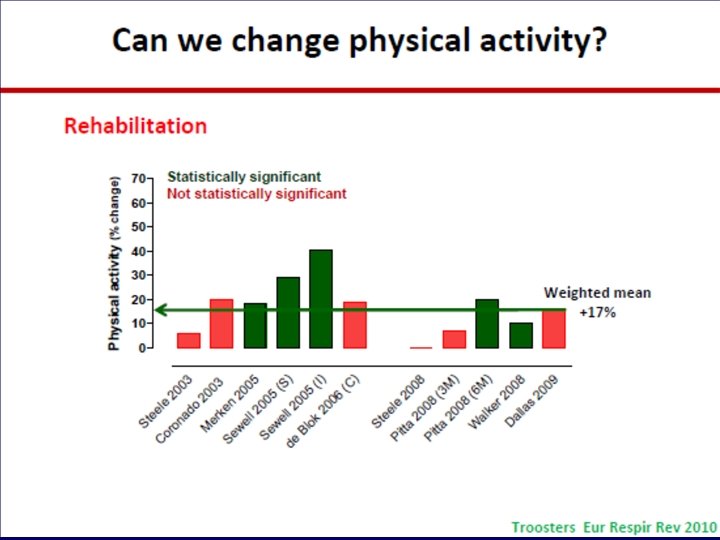 Can we change physical activity?

Rehabilitation

Statistically significant
Not statistically significant

Physical activity (% change)
70
60
50
40
30
20
10
0

Weighted mean
+17%

Steele 2003
Coronado 2003
Merken 2005
Sewell 2005 (S)
Sewell 2005 (I)
de Blok 2006 (C)
Steele 2008
Pitta 2008 (3M)
Pitta 2008 (6M)
Walker 2008
Dallas 2009

Troosters Eur Respir Rev 2010